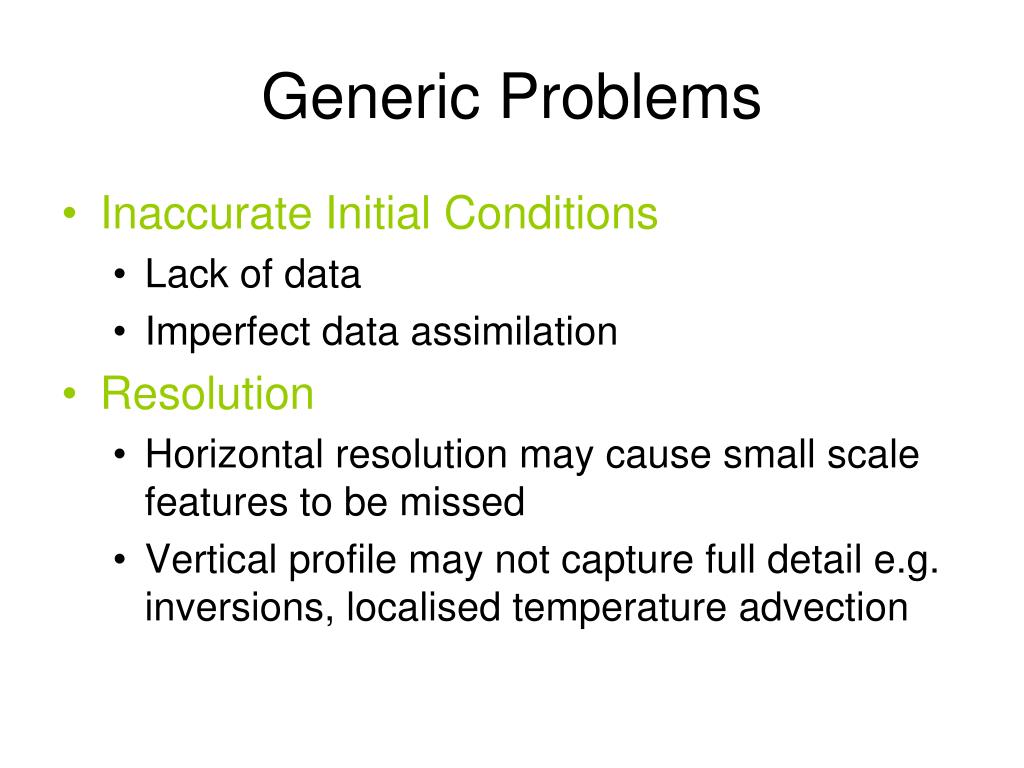 Generic Problems

• Inaccurate Initial Conditions
  • Lack of data
  • Imperfect data assimilation
• Resolution
  • Horizontal resolution may cause small scale features to be missed
  • Vertical profile may not capture full detail e.g. inversions, localised temperature advection